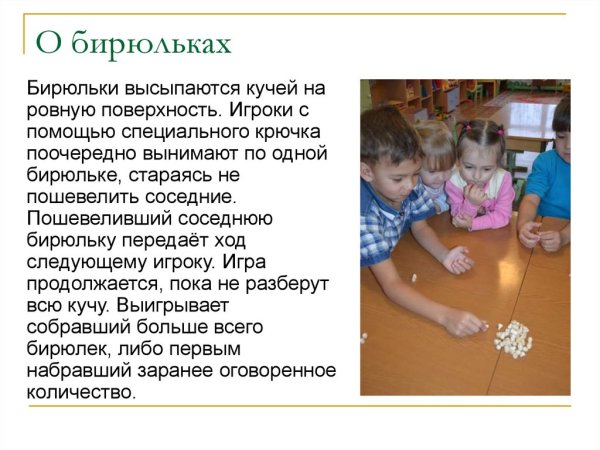 О бирюльках

Бирюльки высыпаются кучей на ровную поверхность. Игроки с помощью специального крючка поочередно вынимают по одной бирюльке, стараясь не пошевелить соседние. Пошевеливший соседнюю бирюльку передаёт ход следующему игроку. Игра продолжается, пока не разберут всю кучу. Выигрывает собравший больше всего бирюлек, либо первым набравший заранее оговоренное количество.